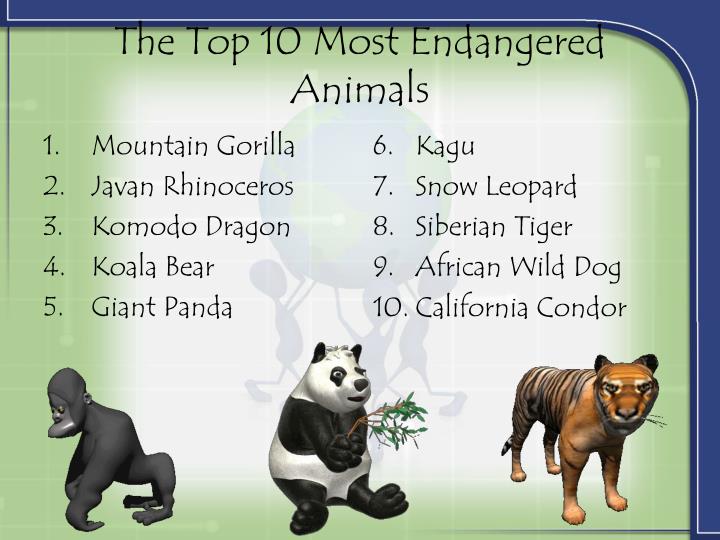 The Top 10 Most Endangered Animals

1. Mountain Gorilla
2. Javan Rhinoceros
3. Komodo Dragon
4. Koala Bear
5. Giant Panda

6. Kagu
7. Snow Leopard
8. Siberian Tiger
9. African Wild Dog
10. California Condor